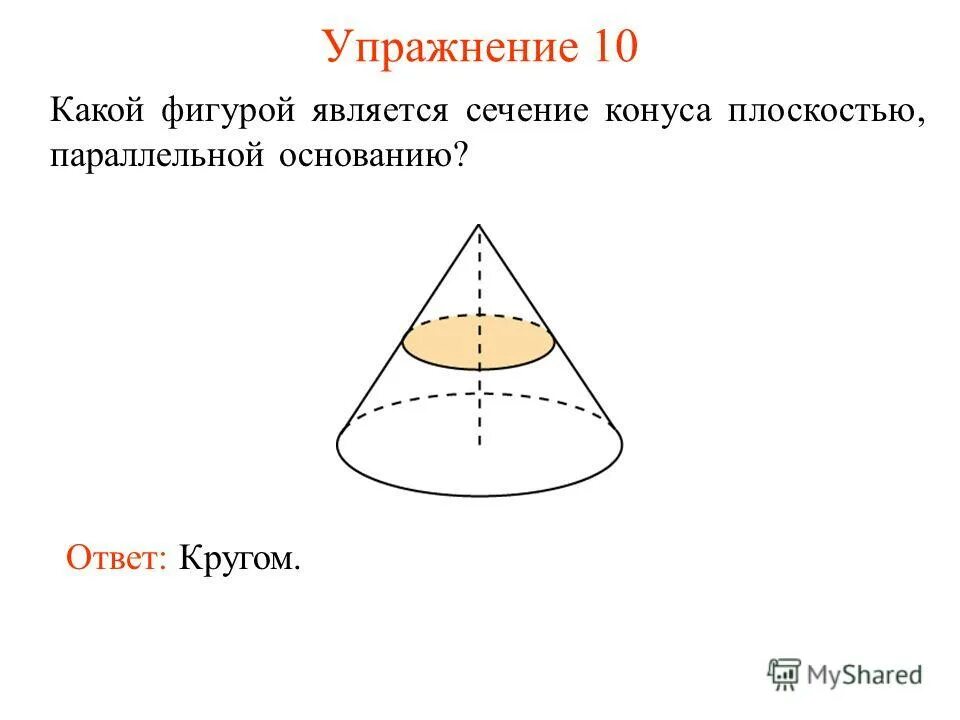 Упражнение 10

Какой фигурой является сечение конуса плоскостью, параллельной основанию?

Ответ: Кругом.

MyShared